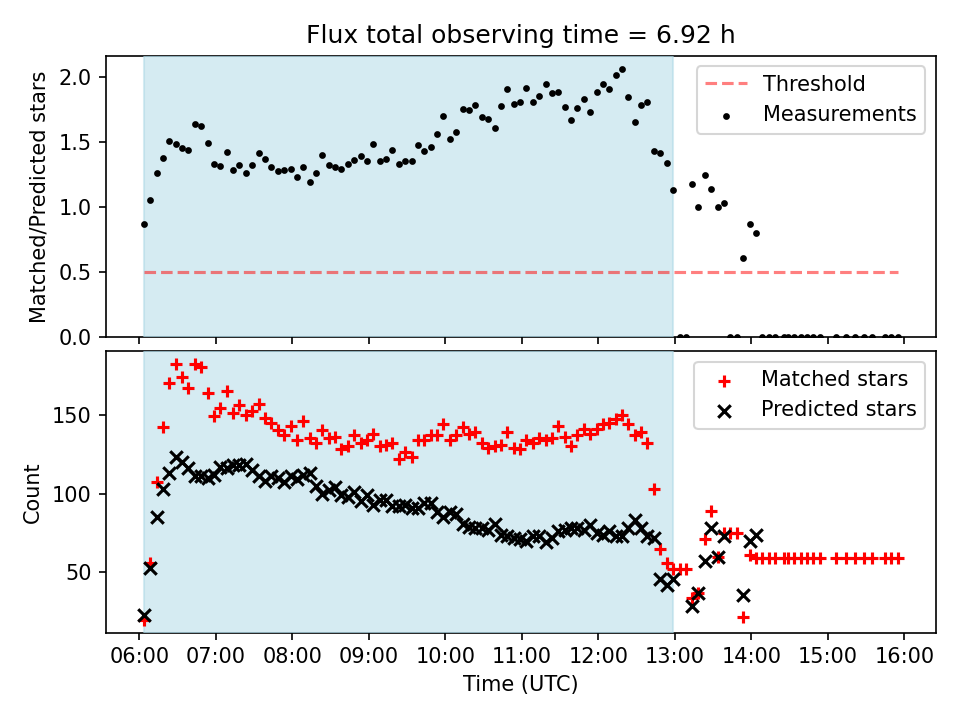 Flux total observing time = 6.92 h

Matched/Predicted stars

2.0
1.5
1.0
0.5
0.0

Threshold
Measurements

Count

150
100
50

Matched stars
Predicted stars

06:00 07:00 08:00 09:00 10:00 11:00 12:00 13:00 14:00 15:00 16:00

Time (UTC)